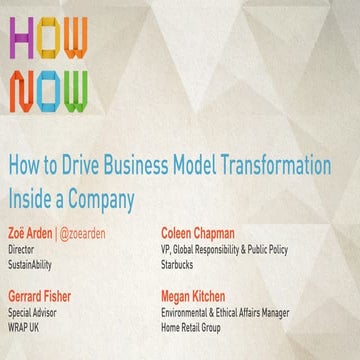 HOW NOW

How to Drive Business Model Transformation Inside a Company

Zoë Arden | @zoearden
Director
SustainAbility

Gerrard Fisher
Special Advisor
WRAP UK

Coleen Chapman
VP, Global Responsibility & Public Policy
Starbucks

Megan Kitchen
Environmental & Ethical Affairs Manager
Home Retail Group